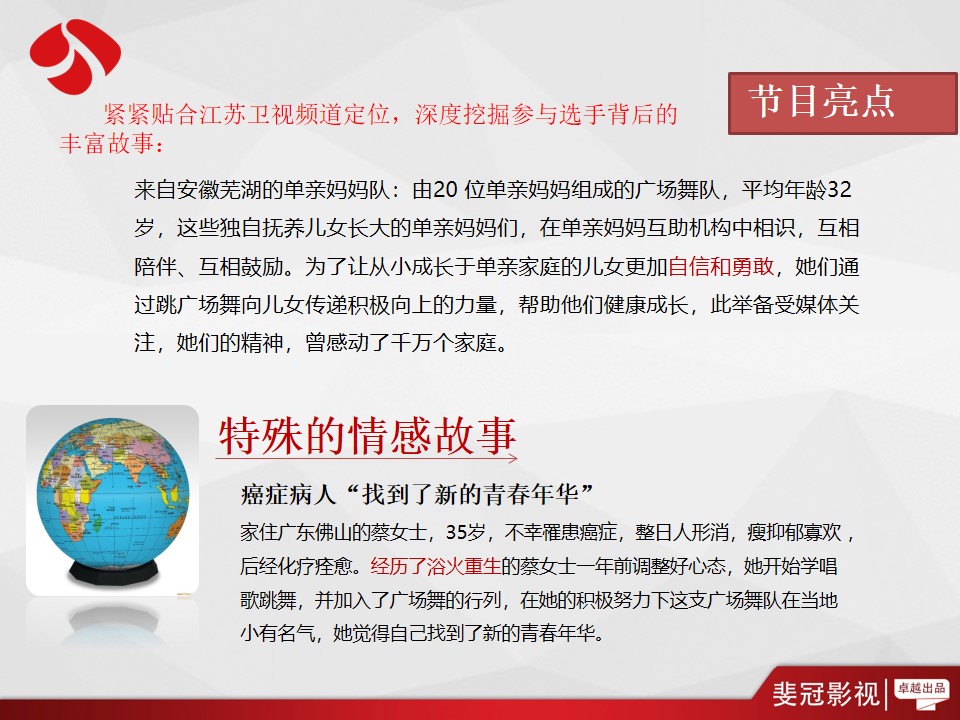 节目亮点

紧紧贴合江苏卫视频道定位，深度挖掘参与选手背后的丰富故事：

来自安徽芜湖的单亲妈妈队：由20 位单亲妈妈组成的广场舞队，平均年龄32岁，这些独自抚养儿女长大的单亲妈妈们，在单亲妈妈互助机构中相识，互相陪伴、互相鼓励。为了让从小成长于单亲家庭的儿女更加自信和勇敢，她们通过跳广场舞向儿女传递积极向上的力量，帮助他们健康成长，此举备受媒体关注，她们的精神，曾感动了千万个家庭。

特殊的情感故事

癌症病人“找到了新的青春年华”

家住广东佛山的蔡女士，35岁，不幸罹患癌症，整日人形消，瘦抑郁寡欢，后经化疗痊愈。经历了浴火重生的蔡女士一年前调整好心态，她开始学唱歌跳舞，并加入了广场舞的行列，在她的积极努力下这支广场舞队在当地小有名气，她觉得自己找到了新的青春年华。

斐冠影视 卓越出品